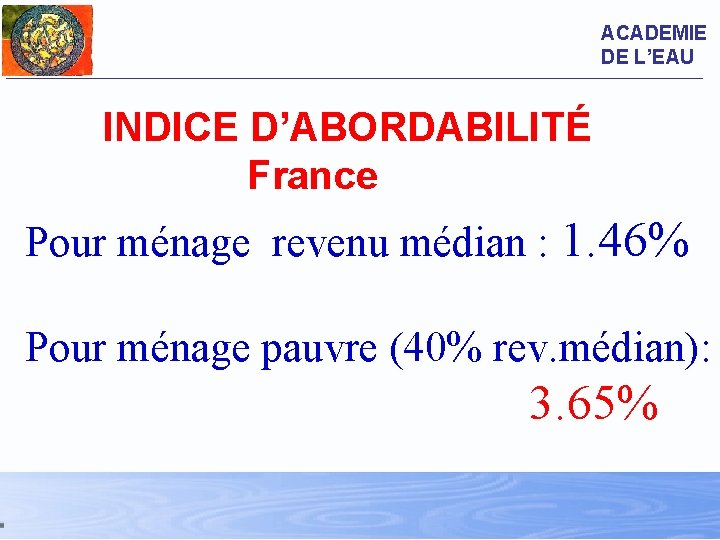 ACADEMIE
DE L'EAU

INDICE D'ABORDABILITÉ
France

Pour ménage revenu médian : 1.46%

Pour ménage pauvre (40% rev.médian):
3.65%